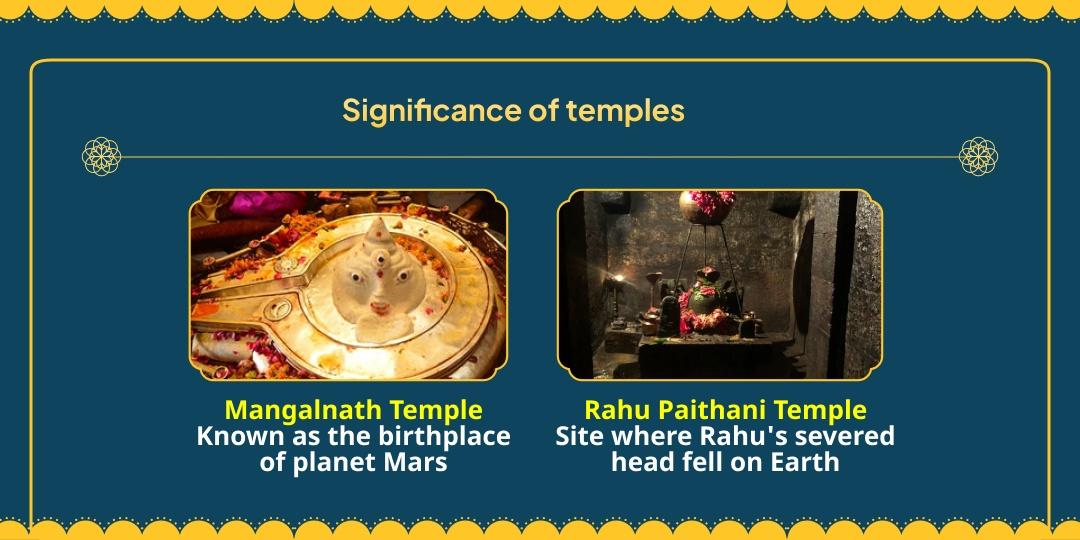 Significance of temples

Mangalnath Temple
Known as the birthplace of planet Mars

Rahu Paithani Temple
Site where Rahu's severed head fell on Earth